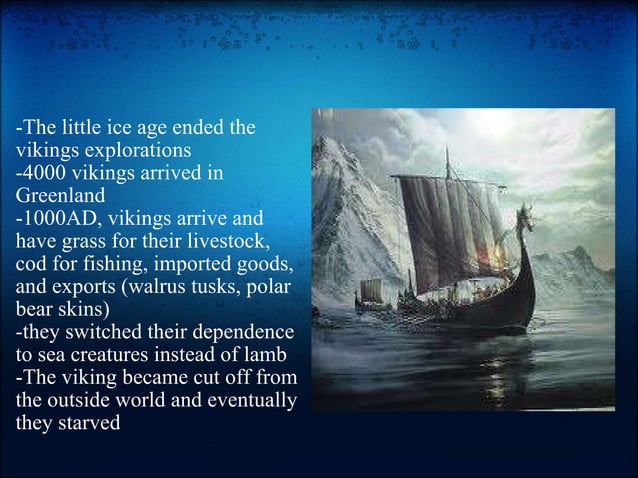 -The little ice age ended the vikings explorations
-4000 vikings arrived in Greenland
-1000AD, vikings arrive and have grass for their livestock, cod for fishing, imported goods, and exports (walrus tusks, polar bear skins)
-they switched their dependence to sea creatures instead of lamb
-The viking became cut off from the outside world and eventually they starved